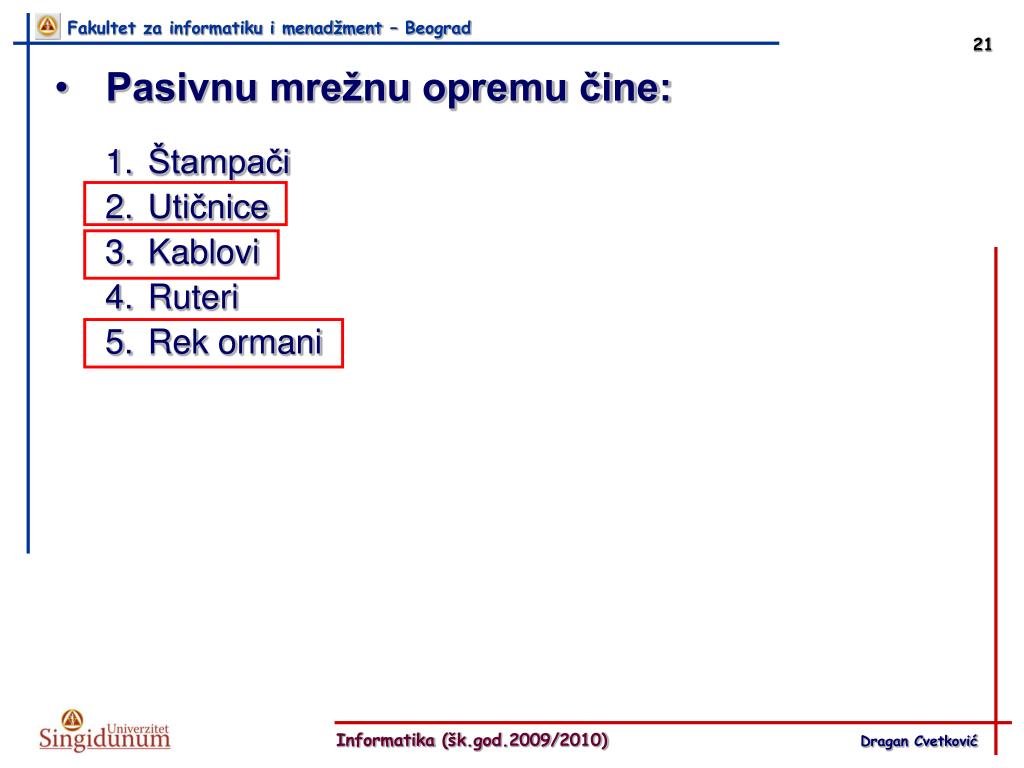 Fakultet za informatiku i menadžment – Beograd

21

• Pasivnu mrežnu opremu čine:

1. Štampači
2. Utičnice
3. Kablovi
4. Ruteri
5. Rek ormani

Univerzitet Singidunum

Informatika (šk.god.2009/2010)

Dragan Cvetković